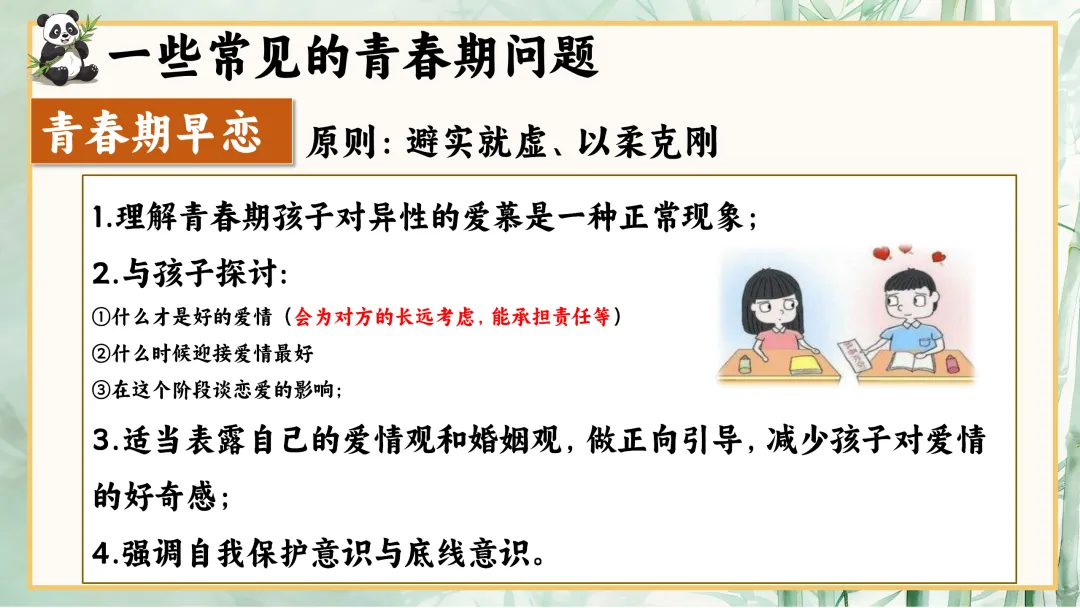 一些常见的青春期问题

青春期早恋

原则：避实就虚、以柔克刚

1.理解青春期孩子对异性的爱慕是一种正常现象；

2.与孩子探讨：

①什么才是好的爱情（会为对方的长远考虑，能承担责任等）

②什么时候迎接爱情最好

③在这个阶段谈恋爱的影响；

3.适当表露自己的爱情观和婚姻观，做正向引导，减少孩子对爱情的好奇感；

4.强调自我保护意识与底线意识。